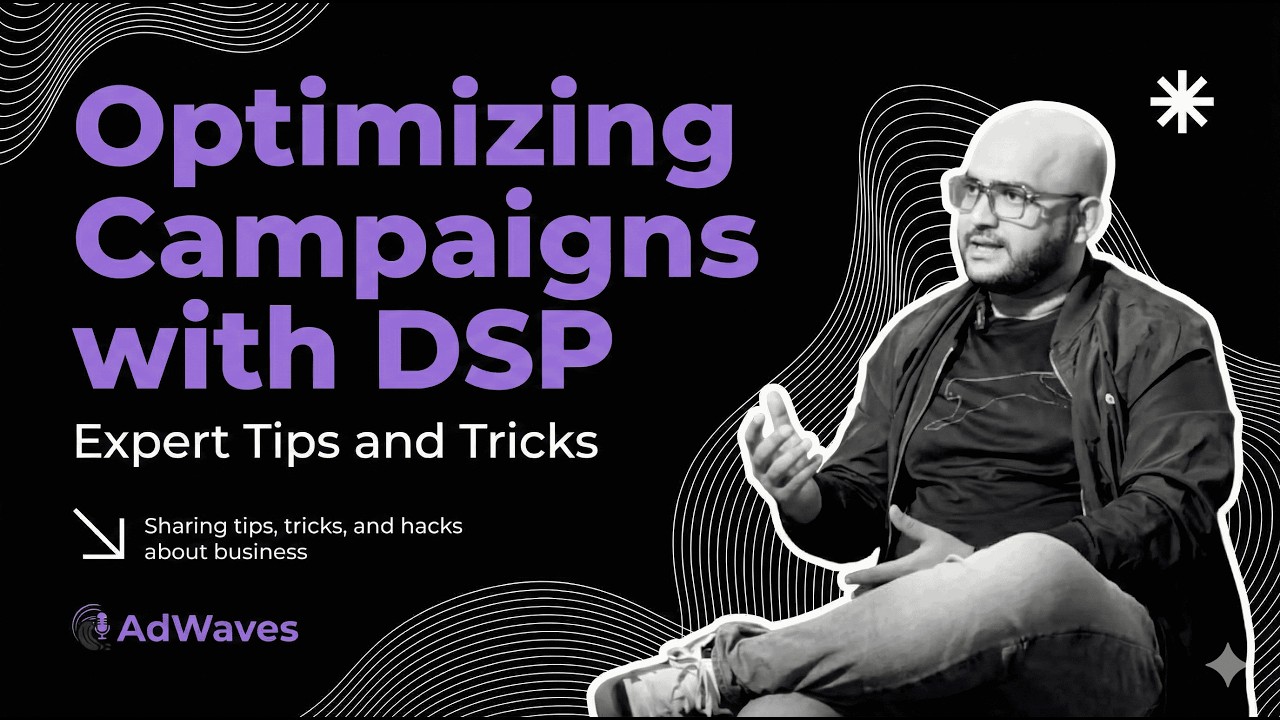 Optimizing Campaigns with DSP

Expert Tips and Tricks

Sharing tips, tricks, and hacks about business

AdWaves